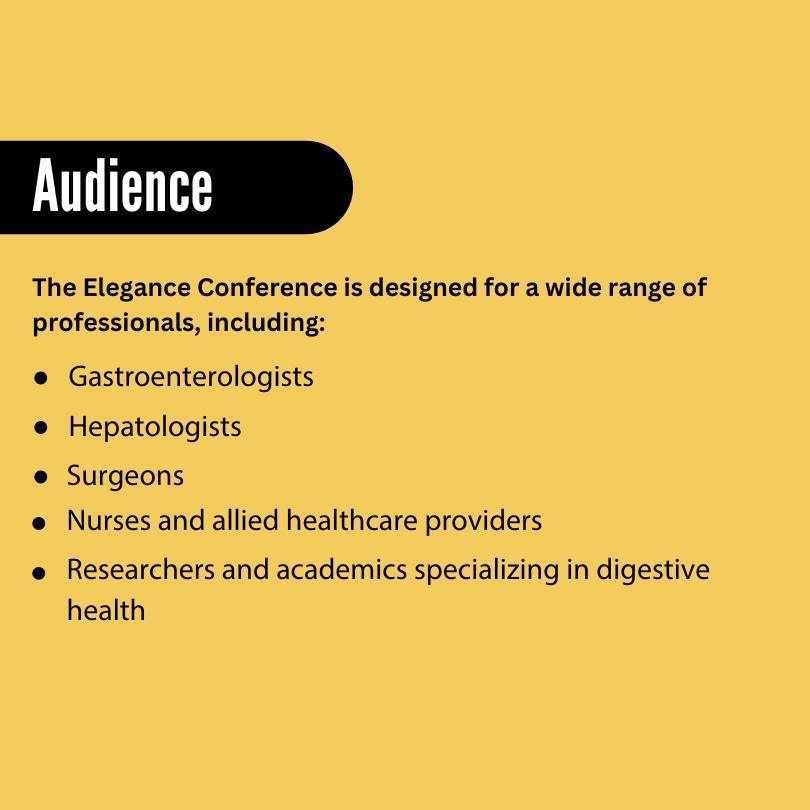 Audience

The Elegance Conference is designed for a wide range of professionals, including:

- Gastroenterologists
- Hepatologists
- Surgeons
- Nurses and allied healthcare providers
- Researchers and academics specializing in digestive health